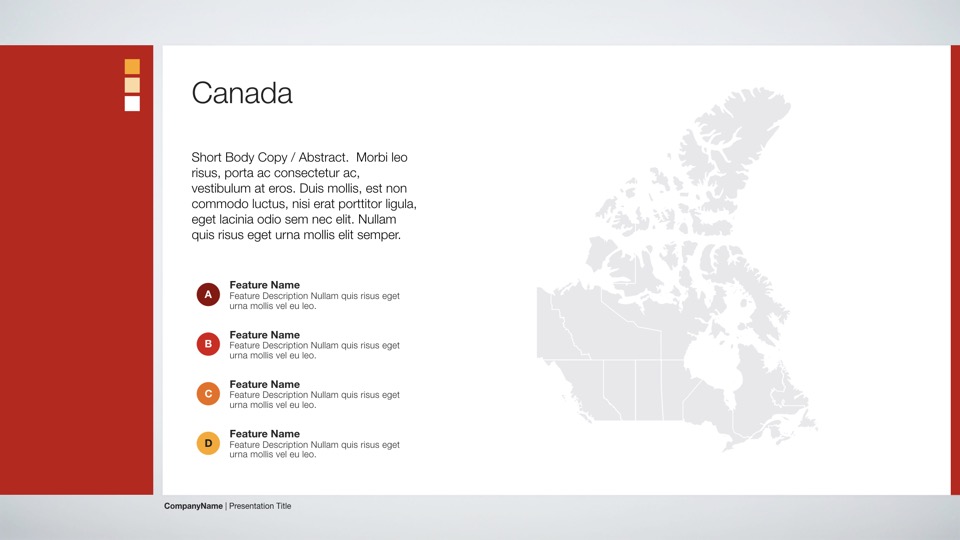 Canada

Short Body Copy / Abstract. Morbi leo risus, porta ac consectetur ac, vestibulum at eros. Duis mollis, est non commodo luctus, nisi erat porttitor ligula, eget lacinia odio sem nec elit. Nullam quis risus eget urna mollis elit semper.

A
Feature Name
Feature Description Nullam quis risus eget urna mollis vel eu leo.

B
Feature Name
Feature Description Nullam quis risus eget urna mollis vel eu leo.

C
Feature Name
Feature Description Nullam quis risus eget urna mollis vel eu leo.

D
Feature Name
Feature Description Nullam quis risus eget urna mollis vel eu leo.

CompanyName | Presentation Title